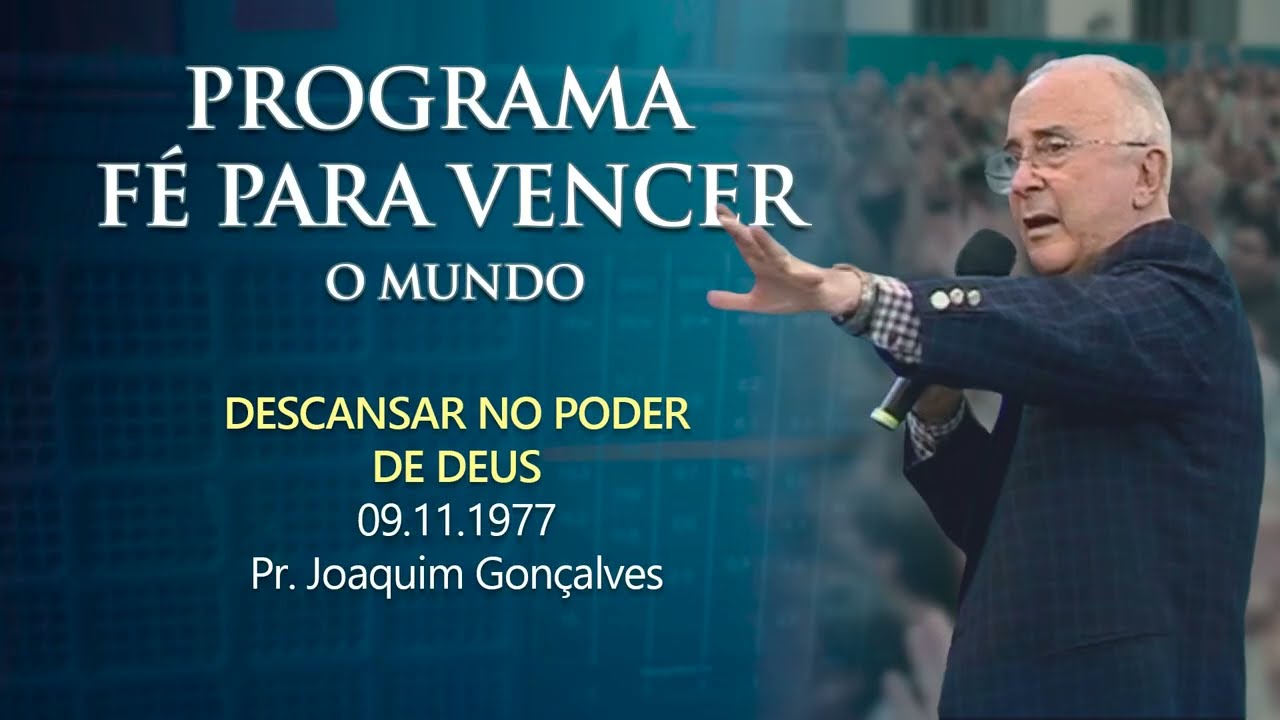 PROGRAMA
FÉ PARA VENCER
O MUNDO

DESCANSAR NO PODER DE DEUS
09.11.1977
Pr. Joaquim Gonçalves